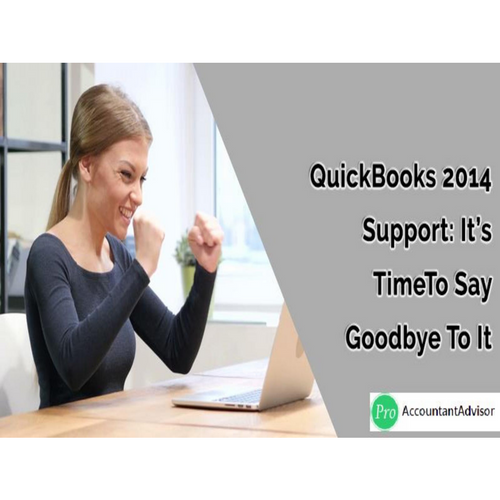 QuickBooks 2014 Support: It's TimeTo Say Goodbye To It

Pro AccountantAdvisor